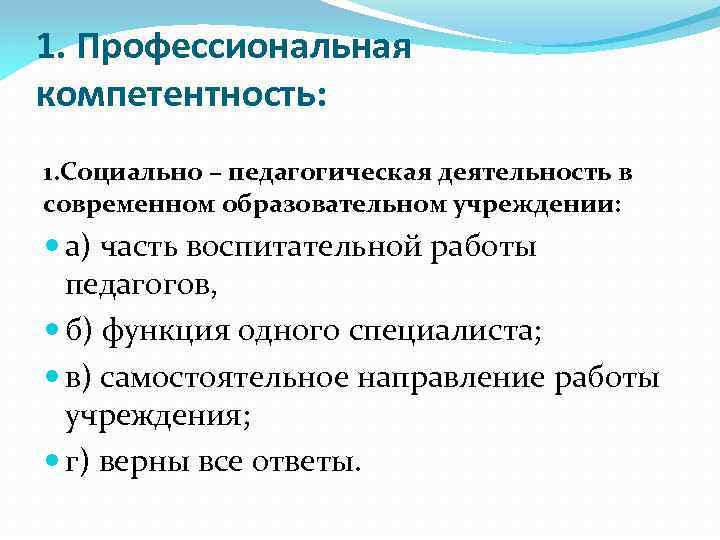 1. Профессиональная компетентность:

1.Социально – педагогическая деятельность в современном образовательном учреждении:

а) часть воспитательной работы педагогов,

б) функция одного специалиста;

в) самостоятельное направление работы учреждения;

г) верны все ответы.